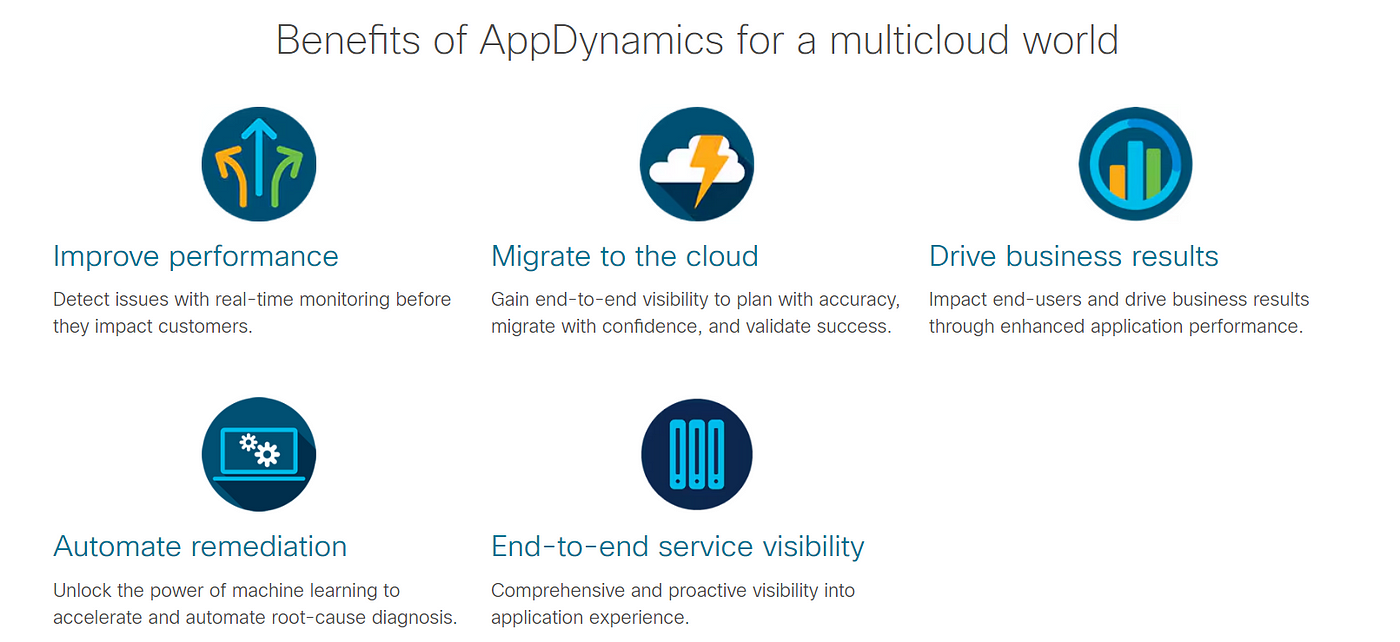 Benefits of AppDynamics for a multicloud world

Improve performance

Detect issues with real-time monitoring before they impact customers.

Migrate to the cloud

Gain end-to-end visibility to plan with accuracy, migrate with confidence, and validate success.

Drive business results

Impact end-users and drive business results through enhanced application performance.

Automate remediation

Unlock the power of machine learning to accelerate and automate root-cause diagnosis.

End-to-end service visibility

Comprehensive and proactive visibility into application experience.